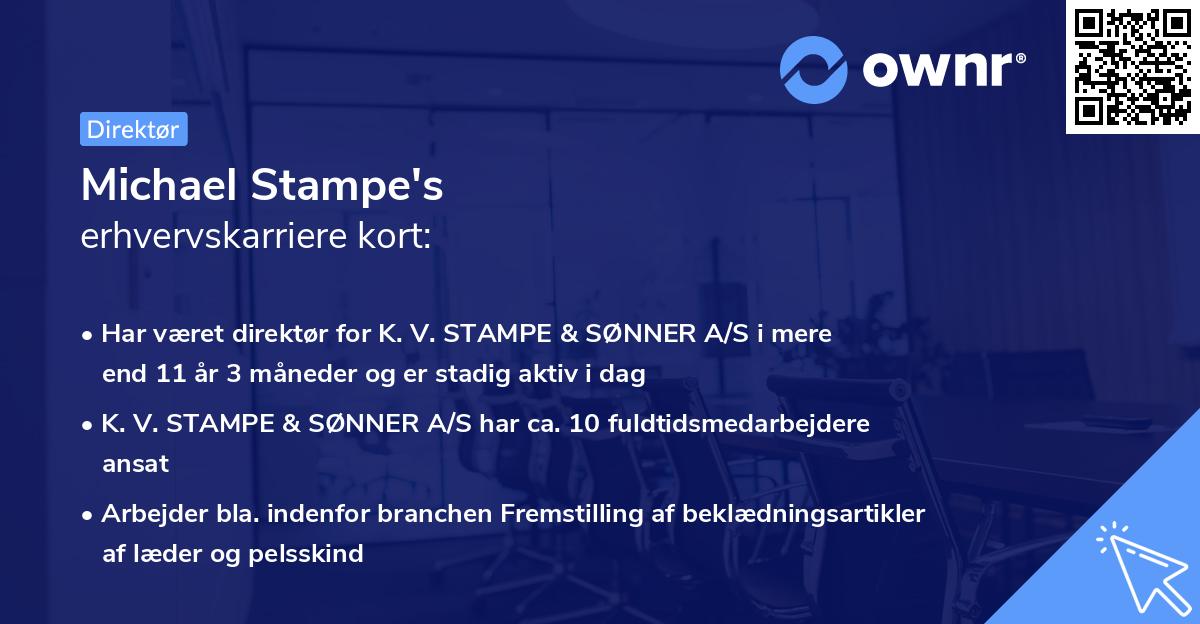 ownr®

Direktør

Michael Stampe's
erhvervskarriere kort:

• Har været direktør for K. V. STAMPE & SØNNER A/S i mere end 11 år 3 måneder og er stadig aktiv i dag

• K. V. STAMPE & SØNNER A/S har ca. 10 fuldtidsmedarbejdere ansat

• Arbejder bla. indenfor branchen Fremstilling af beklædningsartikler af læder og pelsskind